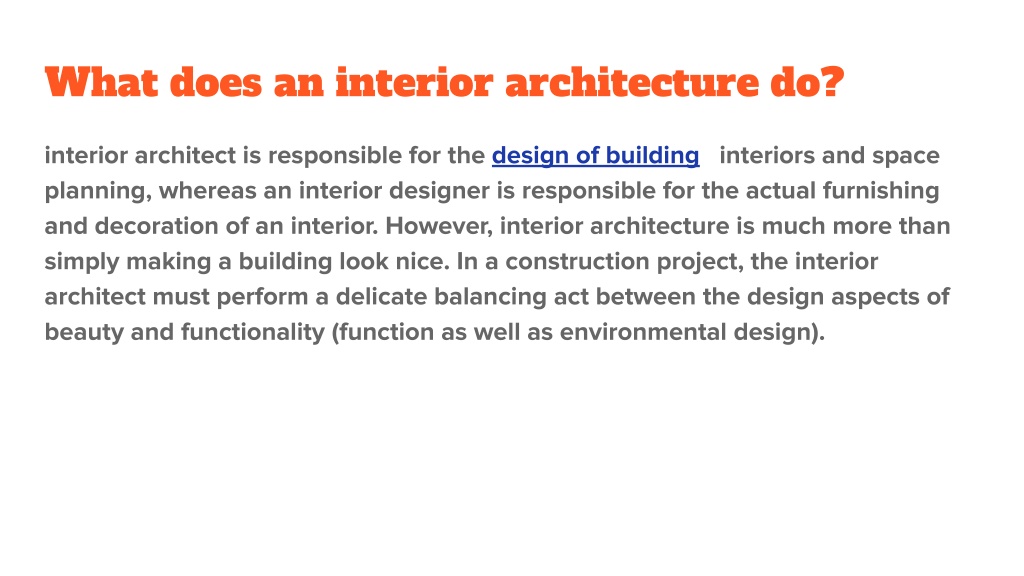 What does an interior architecture do?

interior architect is responsible for the design of building interiors and space planning, whereas an interior designer is responsible for the actual furnishing and decoration of an interior. However, interior architecture is much more than simply making a building look nice. In a construction project, the interior architect must perform a delicate balancing act between the design aspects of beauty and functionality (function as well as environmental design).